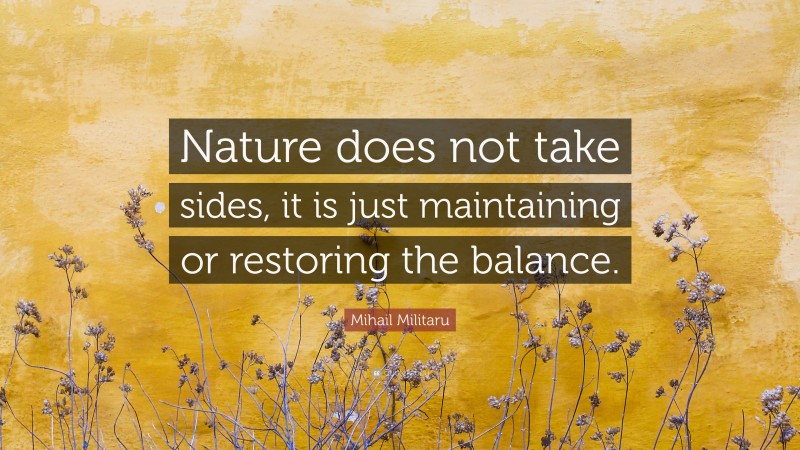 Nature does not take sides, it is just maintaining or restoring the balance.

Mihail Militaru